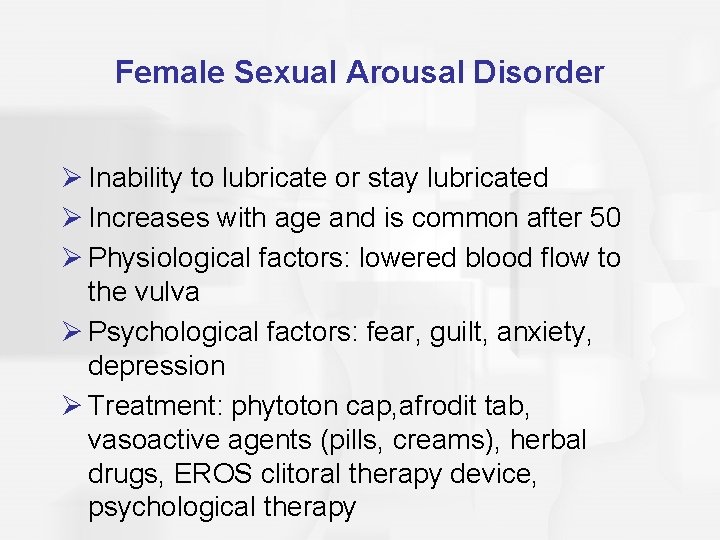 Female Sexual Arousal Disorder

➢ Inability to lubricate or stay lubricated
➢ Increases with age and is common after 50
➢ Physiological factors: lowered blood flow to the vulva
➢ Psychological factors: fear, guilt, anxiety, depression
➢ Treatment: phytoton cap,afrodit tab, vasoactive agents (pills, creams), herbal drugs, EROS clitoral therapy device, psychological therapy